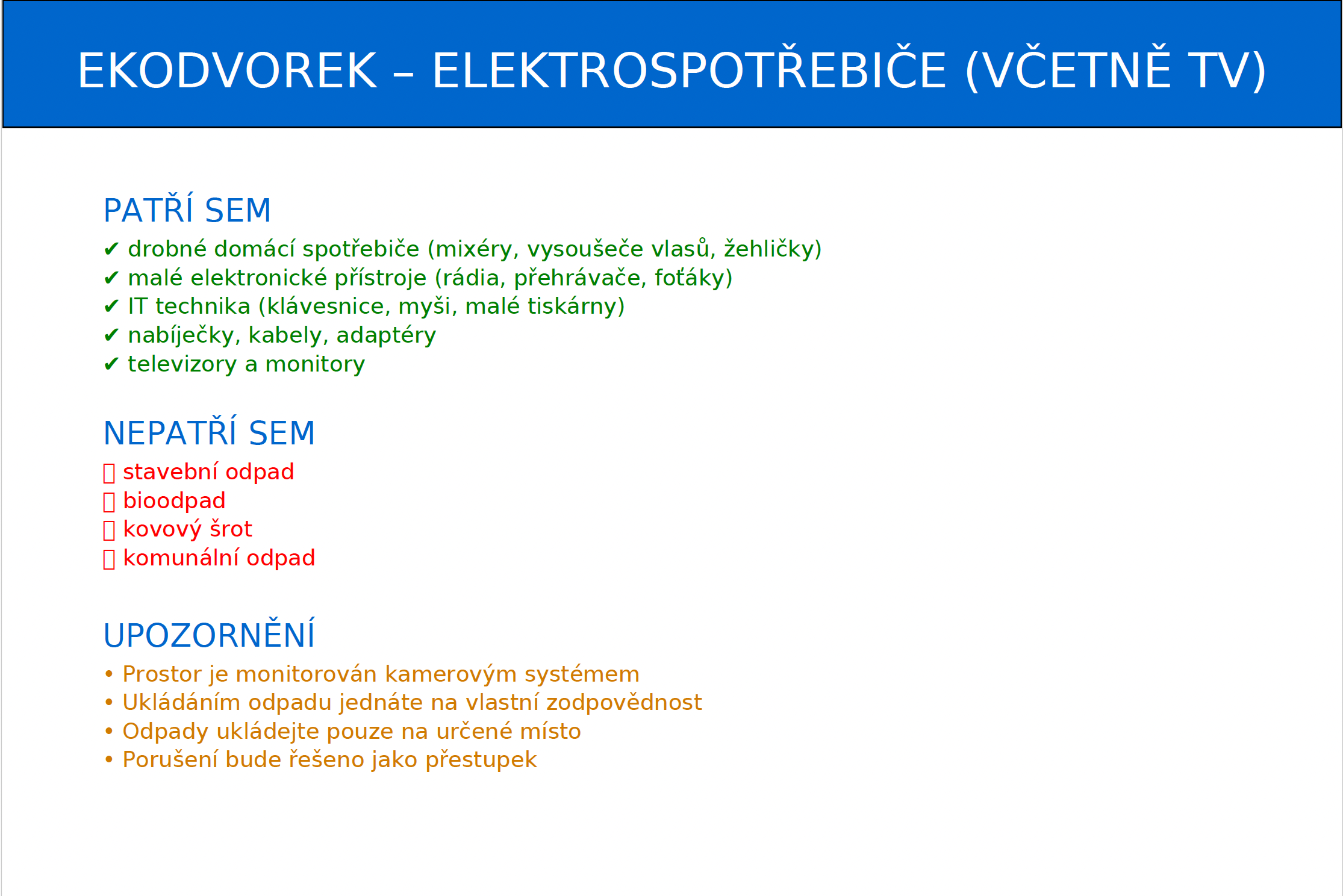 EKODVOREK – ELEKTROSPOTŘEBIČE (VČETNĚ TV)

PATŘÍ SEM
✔ drobné domácí spotřebiče (mixéry, vysoušeče vlasů, žehličky)
✔ malé elektronické přístroje (rádia, přehrávače, foťáky)
✔ IT technika (klávesnice, myši, malé tiskárny)
✔ nabíječky, kabely, adaptéry
✔ televizory a monitory

NEPATŘÍ SEM
▯ stavební odpad
▯ bioodpad
▯ kovový šrot
▯ komunální odpad

UPOZORNĚNÍ
• Prostor je monitorován kamerovým systémem
• Ukládáním odpadu jednáte na vlastní zodpovědnost
• Odpady ukládejte pouze na určené místo
• Porušení bude řešeno jako přestupek